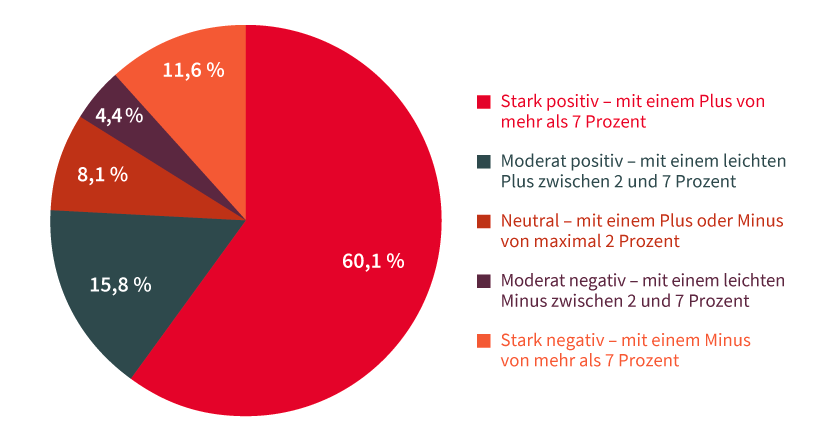 11,6 %
4,4 %
8,1 %
15,8 %
60,1 %

Stark positiv – mit einem Plus von mehr als 7 Prozent

Moderat positiv – mit einem leichten Plus zwischen 2 und 7 Prozent

Neutral – mit einem Plus oder Minus von maximal 2 Prozent

Moderat negativ – mit einem leichten Minus zwischen 2 und 7 Prozent

Stark negativ – mit einem Minus von mehr als 7 Prozent